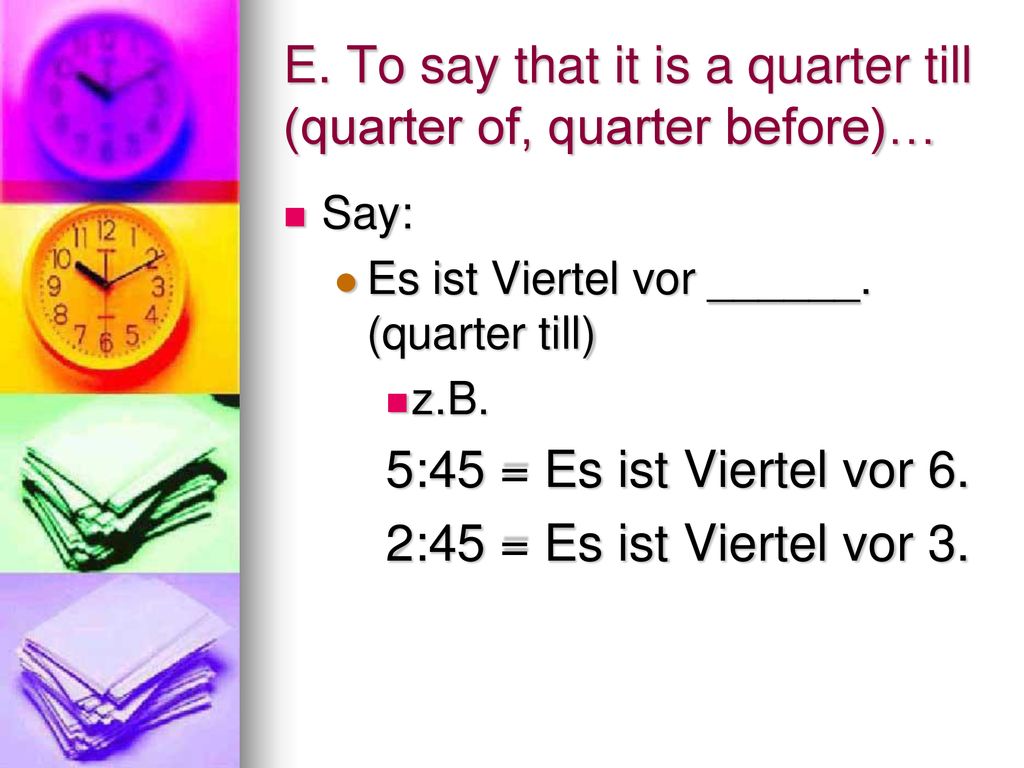 E. To say that it is a quarter till (quarter of, quarter before)…

Say:

Es ist Viertel vor ______. (quarter till)

z.B.

5:45 = Es ist Viertel vor 6.

2:45 = Es ist Viertel vor 3.